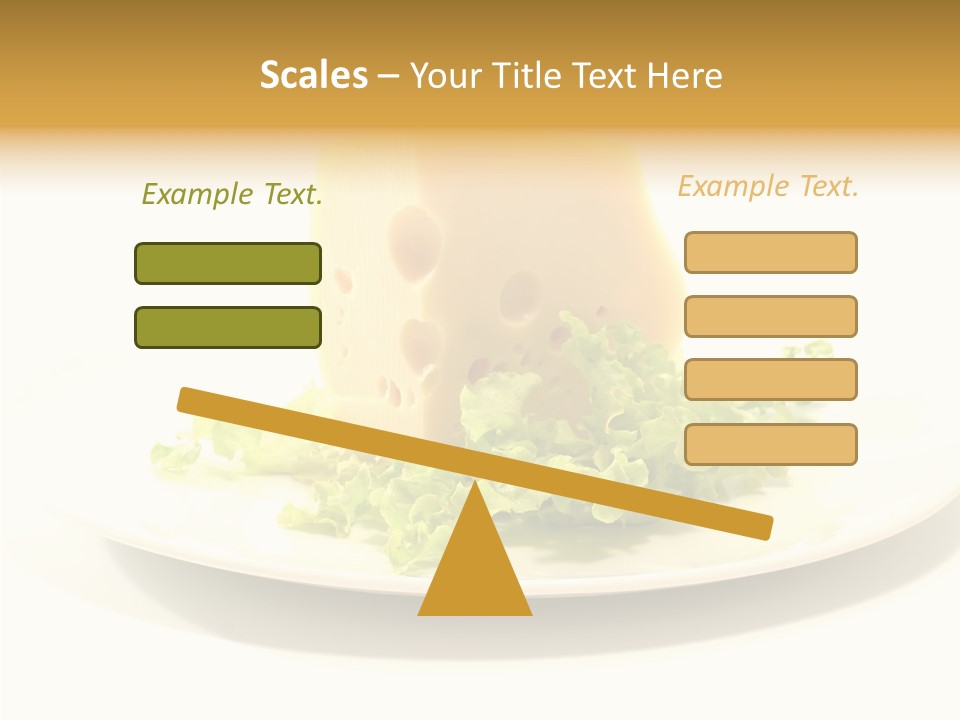 Scales – Your Title Text Here

Example Text.

Example Text.